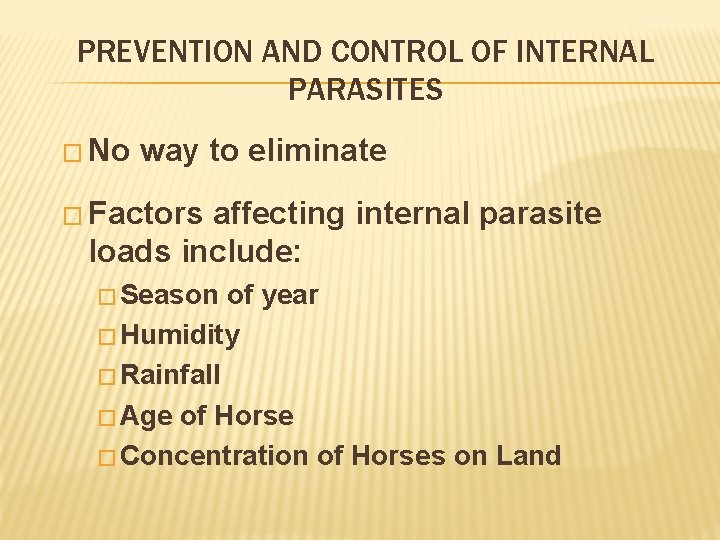 PREVENTION AND CONTROL OF INTERNAL PARASITES

□ No way to eliminate

□ Factors affecting internal parasite loads include:
□ Season of year
□ Humidity
□ Rainfall
□ Age of Horse
□ Concentration of Horses on Land